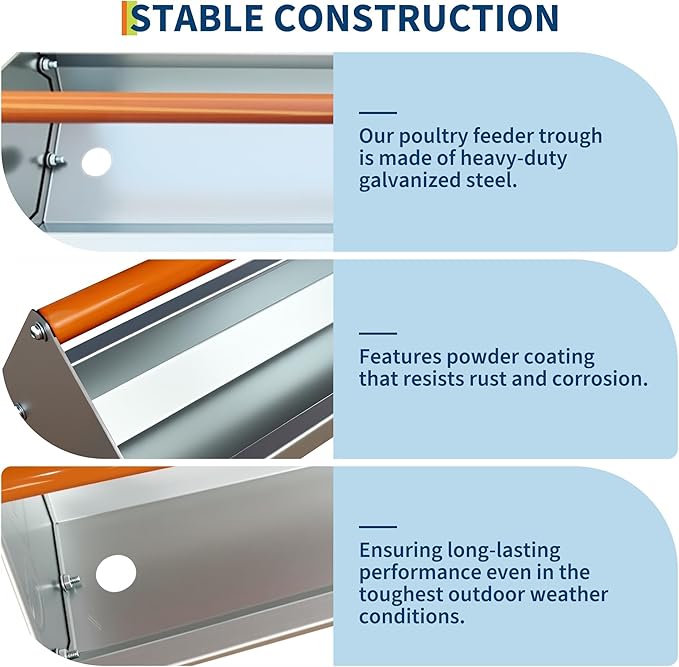 STABLE CONSTRUCTION

Our poultry feeder trough is made of heavy-duty galvanized steel.

Features powder coating that resists rust and corrosion.

Ensuring long-lasting performance even in the toughest outdoor weather conditions.